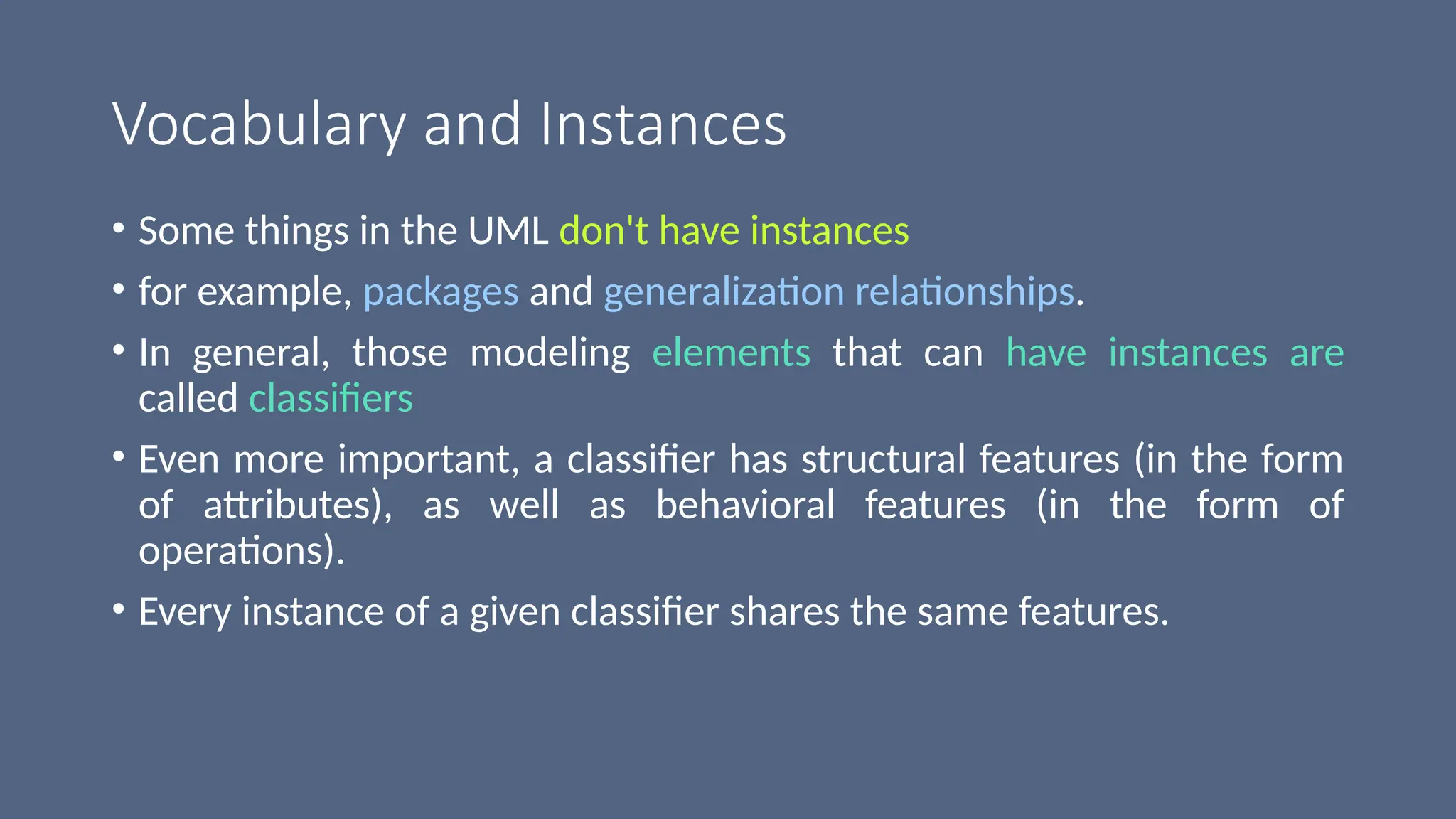 Vocabulary and Instances

• Some things in the UML don't have instances

• for example, packages and generalization relationships.

• In general, those modeling elements that can have instances are called classifiers

• Even more important, a classifier has structural features (in the form of attributes), as well as behavioral features (in the form of operations).

• Every instance of a given classifier shares the same features.